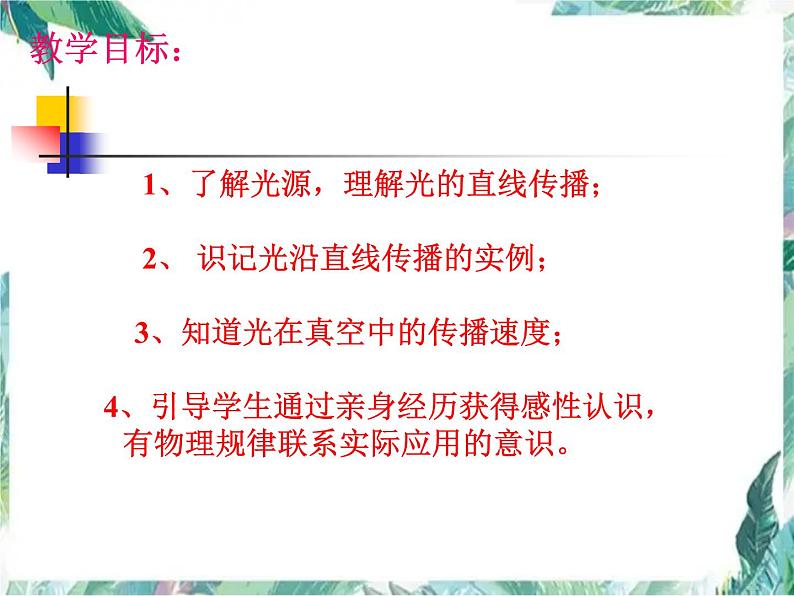 教学目标：

1、了解光源，理解光的直线传播；

2、 识记光沿直线传播的实例；

3、知道光在真空中的传播速度；

4、引导学生通过亲身经历获得感性认识，有物理规律联系实际应用的意识。